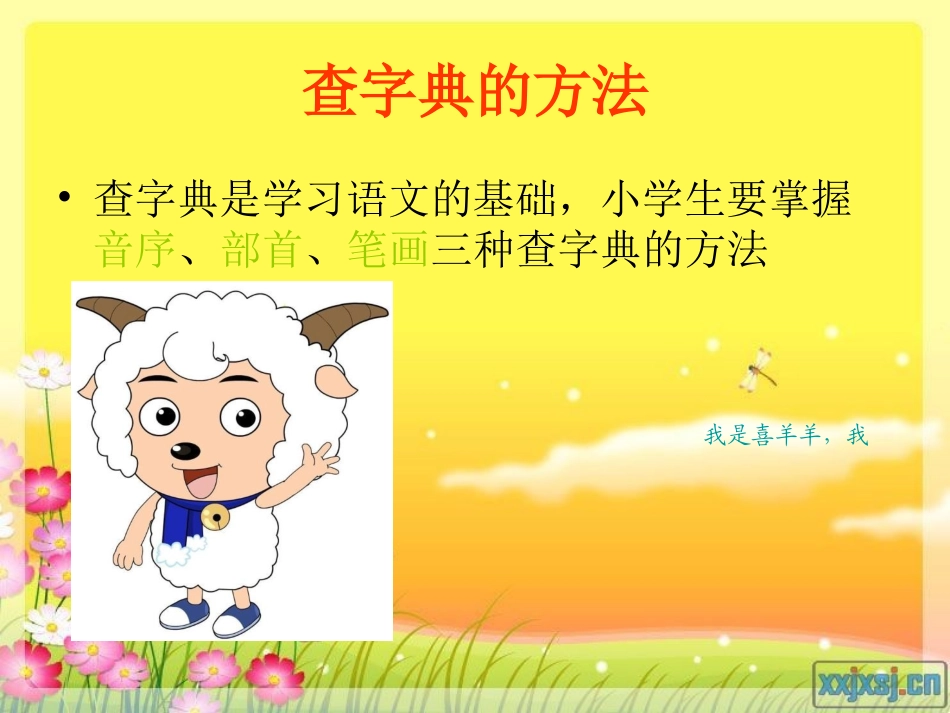 查字典的方法

• 查字典是学习语文的基础，小学生要掌握音序、部首、笔画三种查字典的方法

我是喜羊羊，我

xxjxsj.cn